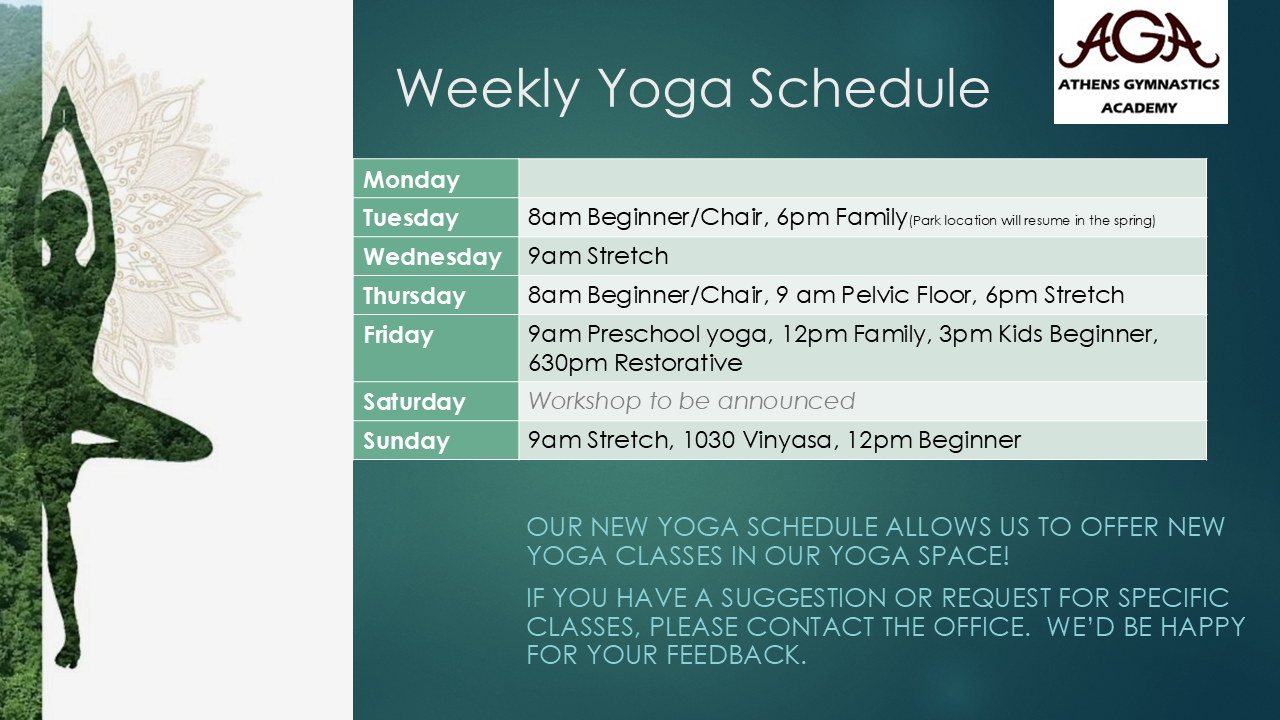 Weekly Yoga Schedule

AGA
ATHENS GYMNASTICS ACADEMY

| Monday | |
|---|---|
| Tuesday | 8am Beginner/Chair, 6pm Family (Park location will resume in the spring) |
| Wednesday | 9am Stretch |
| Thursday | 8am Beginner/Chair, 9 am Pelvic Floor, 6pm Stretch |
| Friday | 9am Preschool yoga, 12pm Family, 3pm Kids Beginner, 630pm Restorative |
| Saturday | Workshop to be announced |
| Sunday | 9am Stretch, 1030 Vinyasa, 12pm Beginner |

OUR NEW YOGA SCHEDULE ALLOWS US TO OFFER NEW YOGA CLASSES IN OUR YOGA SPACE!

IF YOU HAVE A SUGGESTION OR REQUEST FOR SPECIFIC CLASSES, PLEASE CONTACT THE OFFICE. WE'D BE HAPPY FOR YOUR FEEDBACK.